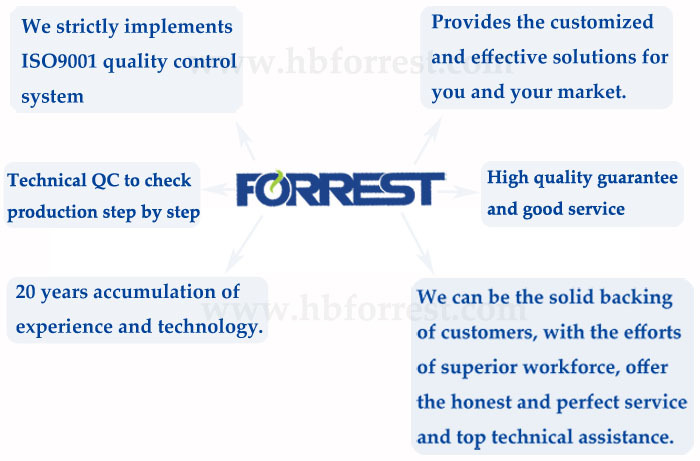 We strictly implements ISO9001 quality control system

www.hbforrest.com

Provides the customized and effective solutions for you and your market.

Technical QC to check production step by step

FORREST

High quality guarantee and good service

20 years accumulation of experience and technology.

www.hbforrest.com

We can be the solid backing of customers, with the efforts of superior workforce, offer the honest and perfect service and top technical assistance.